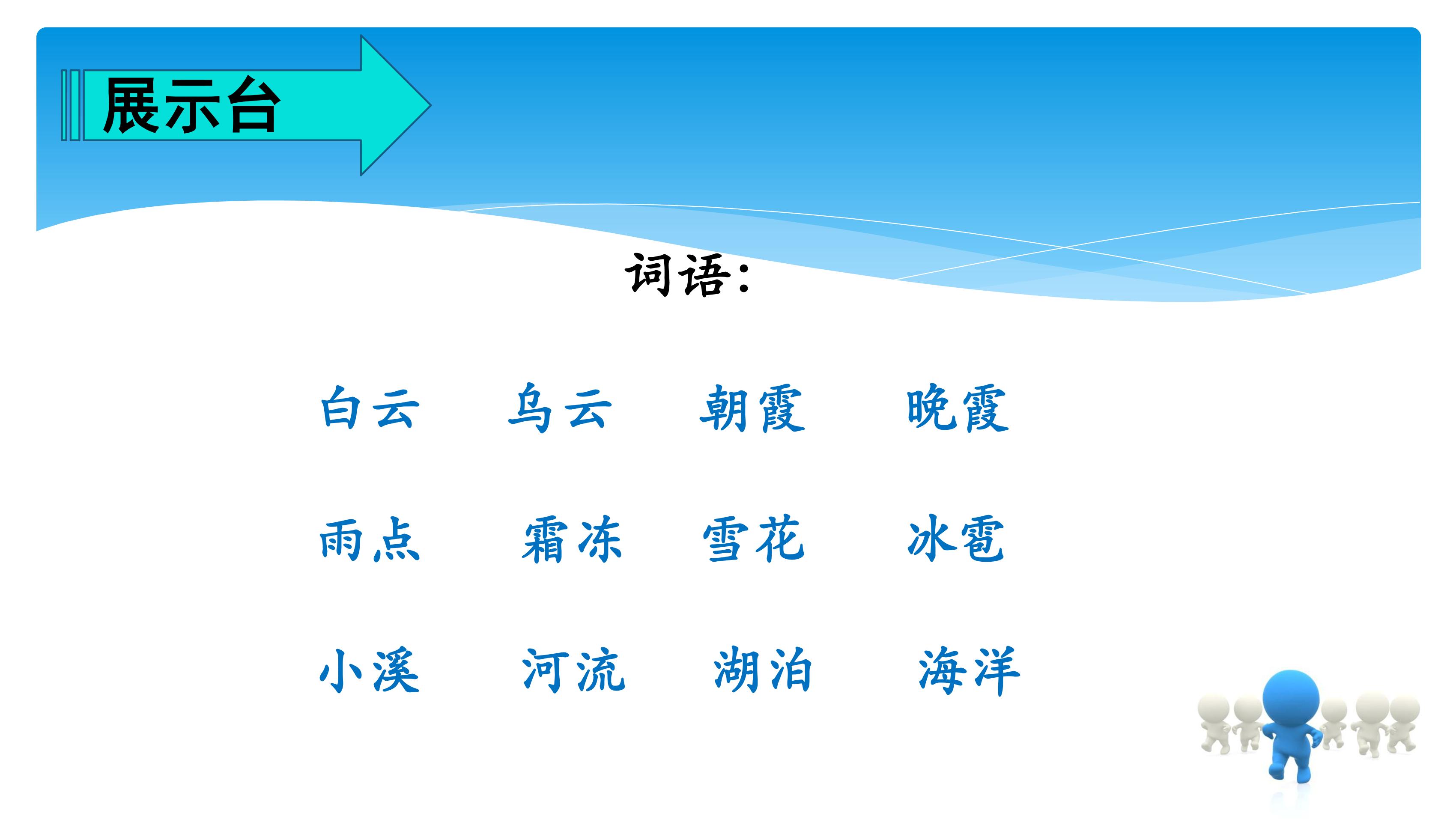 展示台

词语：

白云 乌云 朝霞 晚霞

雨点 霜冻 雪花 冰雹

小溪 河流 湖泊 海洋